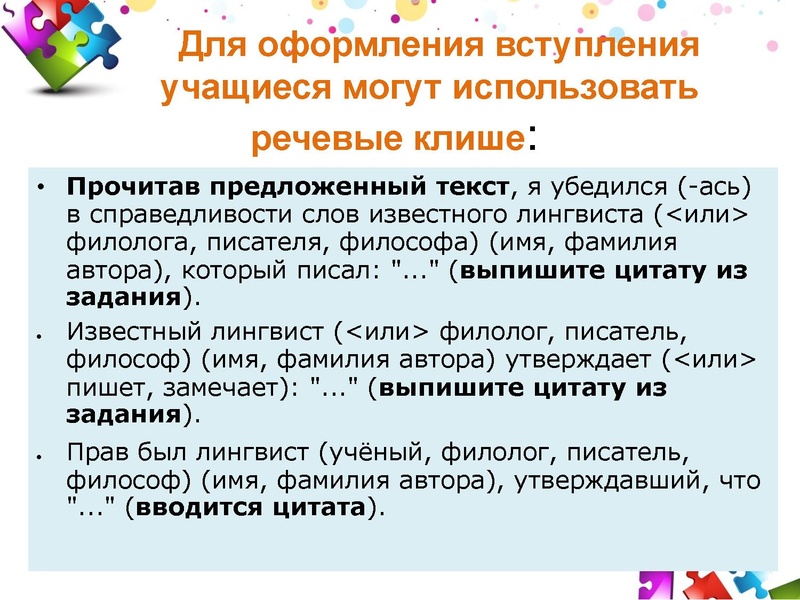 Для оформления вступления учащиеся могут использовать речевые клише:

• Прочитав предложенный текст, я убедился (-ась) в справедливости слов известного лингвиста (<или> филолога, писателя, философа) (имя, фамилия автора), который писал: "..." (выпишите цитату из задания).

• Известный лингвист (<или> филолог, писатель, философ) (имя, фамилия автора) утверждает (<или> пишет, замечает): "..." (выпишите цитату из задания).

• Прав был лингвист (учёный, филолог, писатель, философ) (имя, фамилия автора), утверждавший, что "..." (вводится цитата).